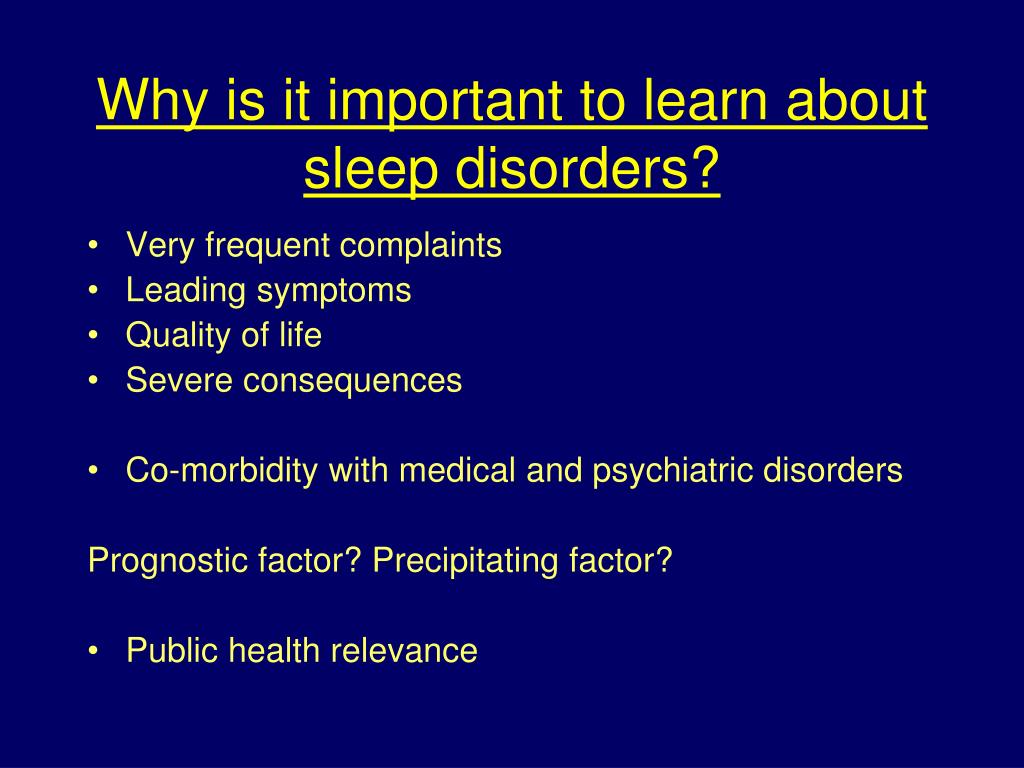 Why is it important to learn about sleep disorders?

• Very frequent complaints
• Leading symptoms
• Quality of life
• Severe consequences

• Co-morbidity with medical and psychiatric disorders

Prognostic factor? Precipitating factor?

• Public health relevance